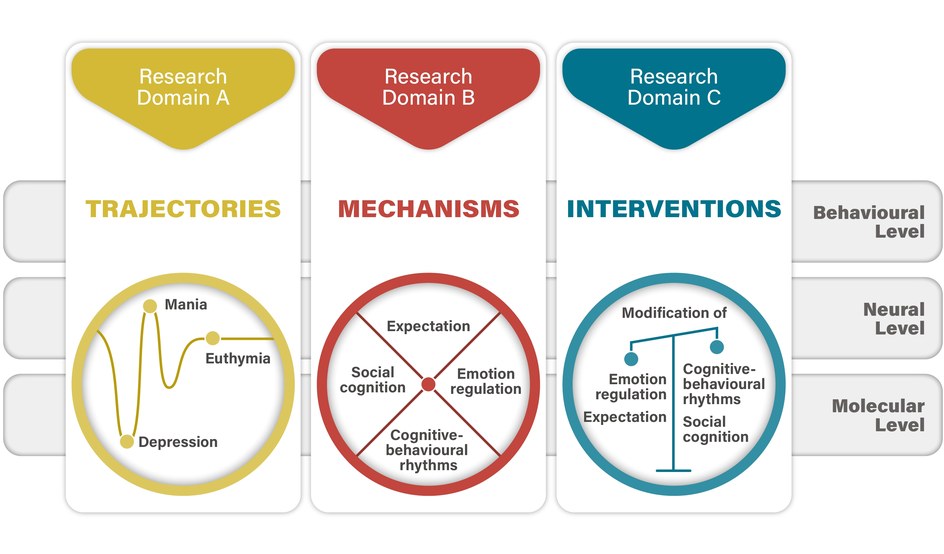 Research Domain A

TRAJECTORIES

Mania

Euthymia

Depression

Research Domain B

MECHANISMS

Expectation

Social cognition

Emotion regulation

Cognitive-behavioural rhythms

Research Domain C

INTERVENTIONS

Modification of

Emotion regulation

Expectation

Cognitive-behavioural rhythms

Social cognition

Behavioural Level

Neural Level

Molecular Level